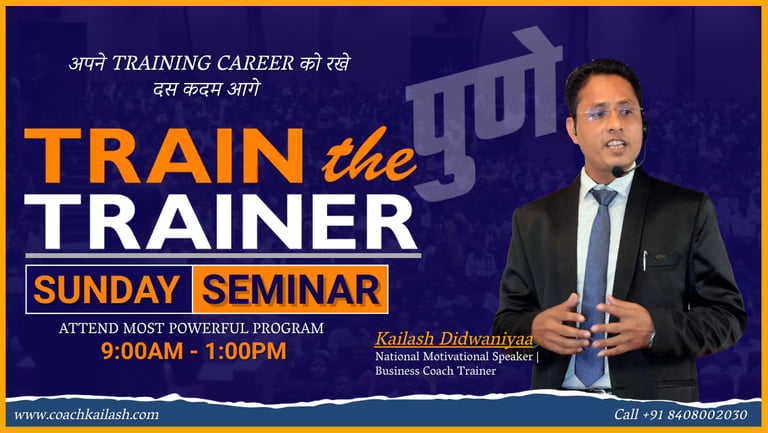 अपने TRAINING CAREER को रखे दस कदम आगे

पुणे

TRAIN the TRAINER

SUNDAY SEMINAR

ATTEND MOST POWERFUL PROGRAM
9:00AM - 1:00PM

Kailash Didwaniyaa
National Motivational Speaker |
Business Coach Trainer

www.coachkailash.com

Call +91 8408002030